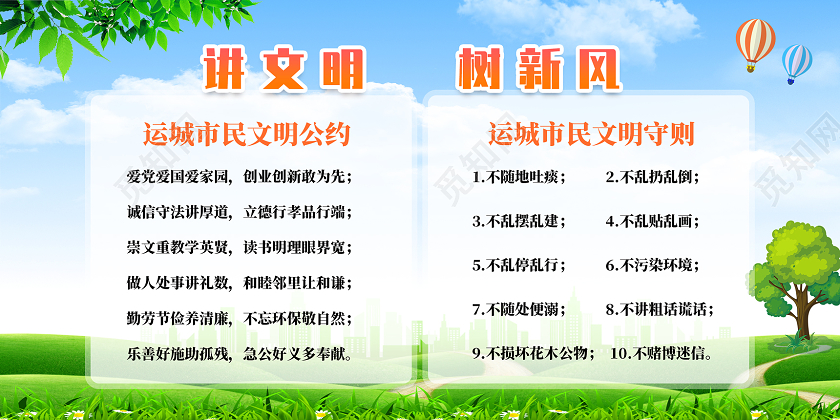 讲文明　树新风

运城市民文明公约

爱党爱国爱家园，创业创新敢为先；
诚信守法讲厚道，立德行孝品行端；
崇文重教学英贤，读书明理眼界宽；
做人处事讲礼数，和睦邻里让和谦；
勤劳节俭养清廉，不忘环保敬自然；
乐善好施助孤残，急公好义多奉献。

运城市民文明守则

1.不随地吐痰；　2.不乱扔乱倒；
3.不乱摆乱建；　4.不乱贴乱画；
5.不乱停乱行；　6.不污染环境；
7.不随处便溺；　8.不讲粗话谎话；
9.不损坏花木公物；　10.不赌博迷信。

觅知网　觅知网　觅知网